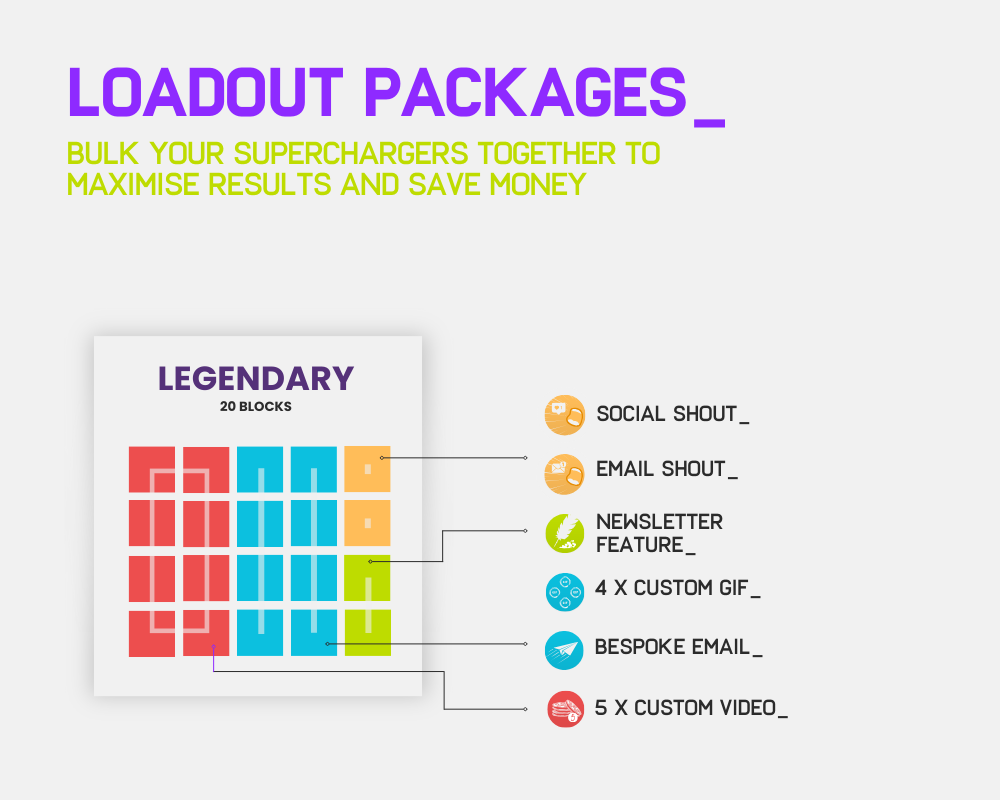 LOADOUT PACKAGES_

BULK YOUR SUPERCHARGERS TOGETHER TO MAXIMISE RESULTS AND SAVE MONEY

LEGENDARY
20 BLOCKS

SOCIAL SHOUT_

EMAIL SHOUT_

NEWSLETTER FEATURE_

4 X CUSTOM GIF_

BESPOKE EMAIL_

5 X CUSTOM VIDEO_